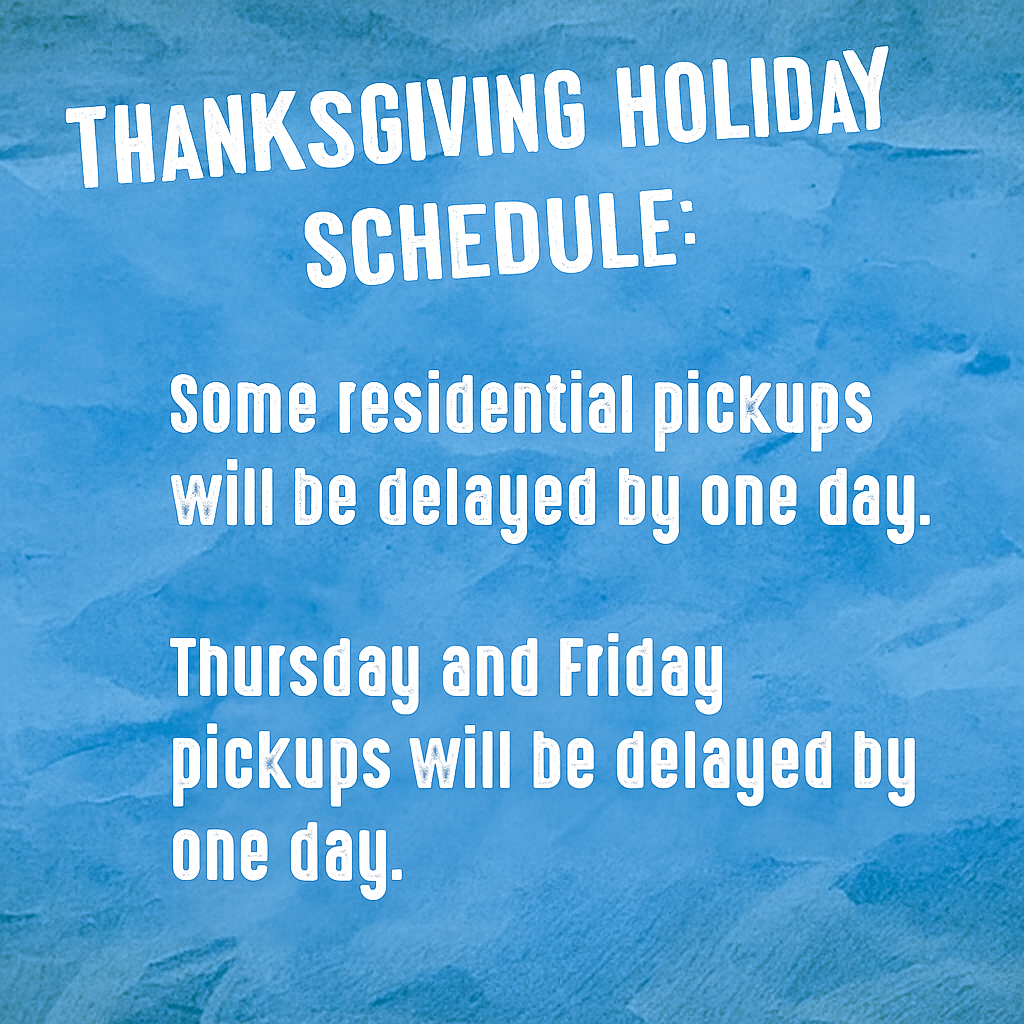 THANKSGIVING HOLIDAY SCHEDULE:

Some residential pickups will be delayed by one day.

Thursday and Friday pickups will be delayed by one day.